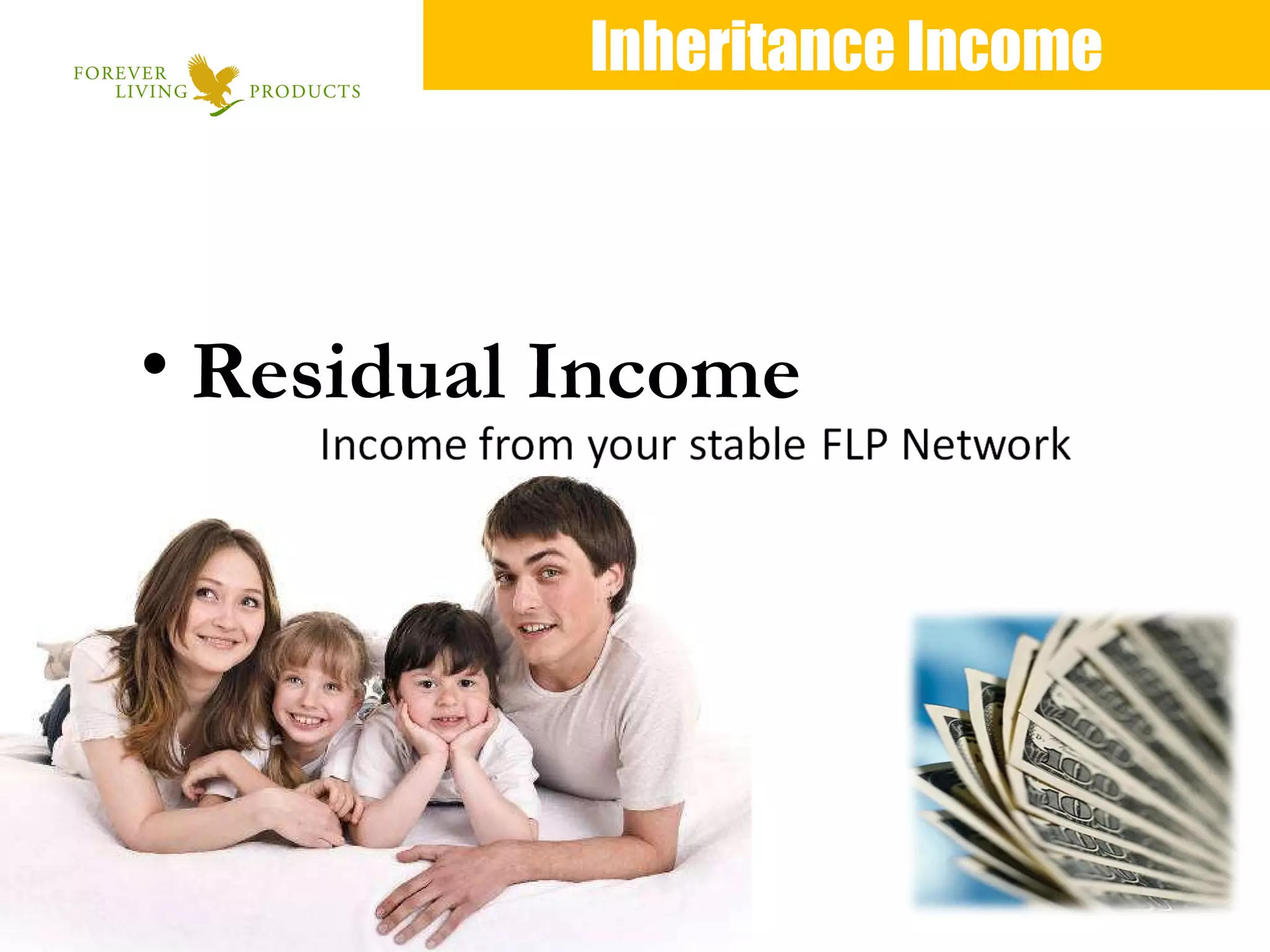 FOREVER LIVING PRODUCTS

Inheritance Income

• Residual Income

Income from your stable FLP Network